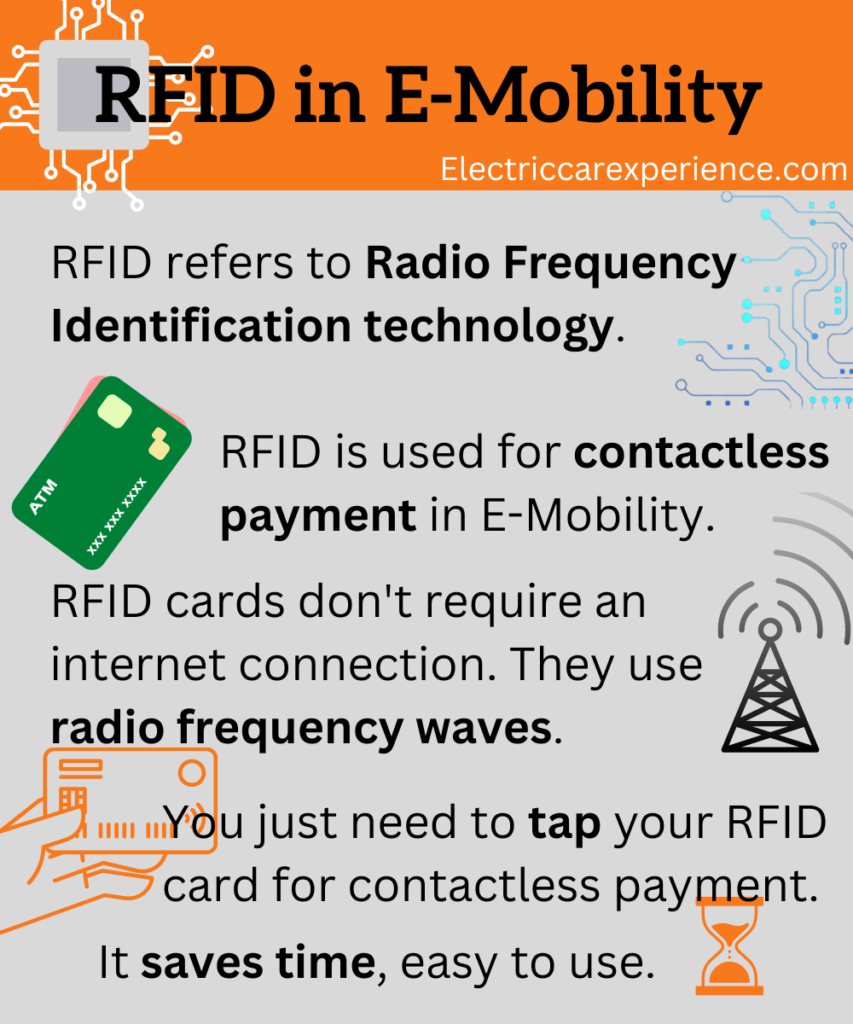 RFID in E-Mobility

Electriccarexperience.com

RFID refers to Radio Frequency Identification technology.

ATM
XXX XXX XXXX

RFID is used for contactless payment in E-Mobility.

RFID cards don't require an internet connection. They use radio frequency waves.

You just need to tap your RFID card for contactless payment.

It saves time, easy to use.